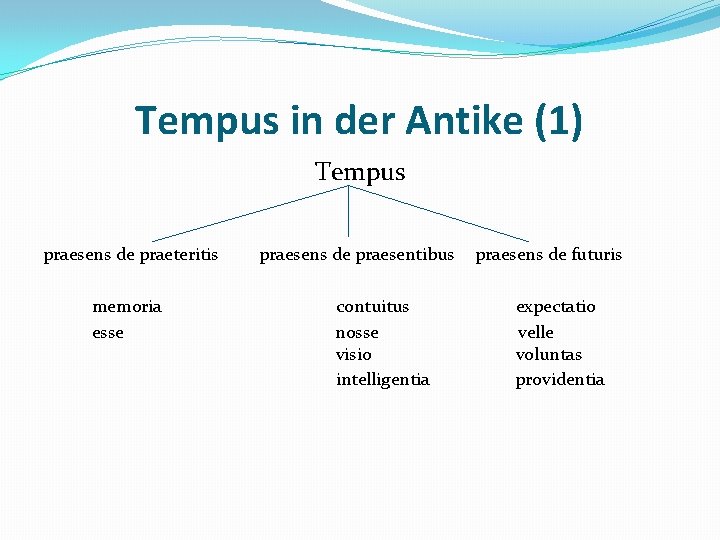 Tempus in der Antike (1)

Tempus

praesens de praeteritis

memoria
esse

praesens de praesentibus

contuitus
nosse
visio
intelligentia

praesens de futuris

expectatio
velle
voluntas
providentia